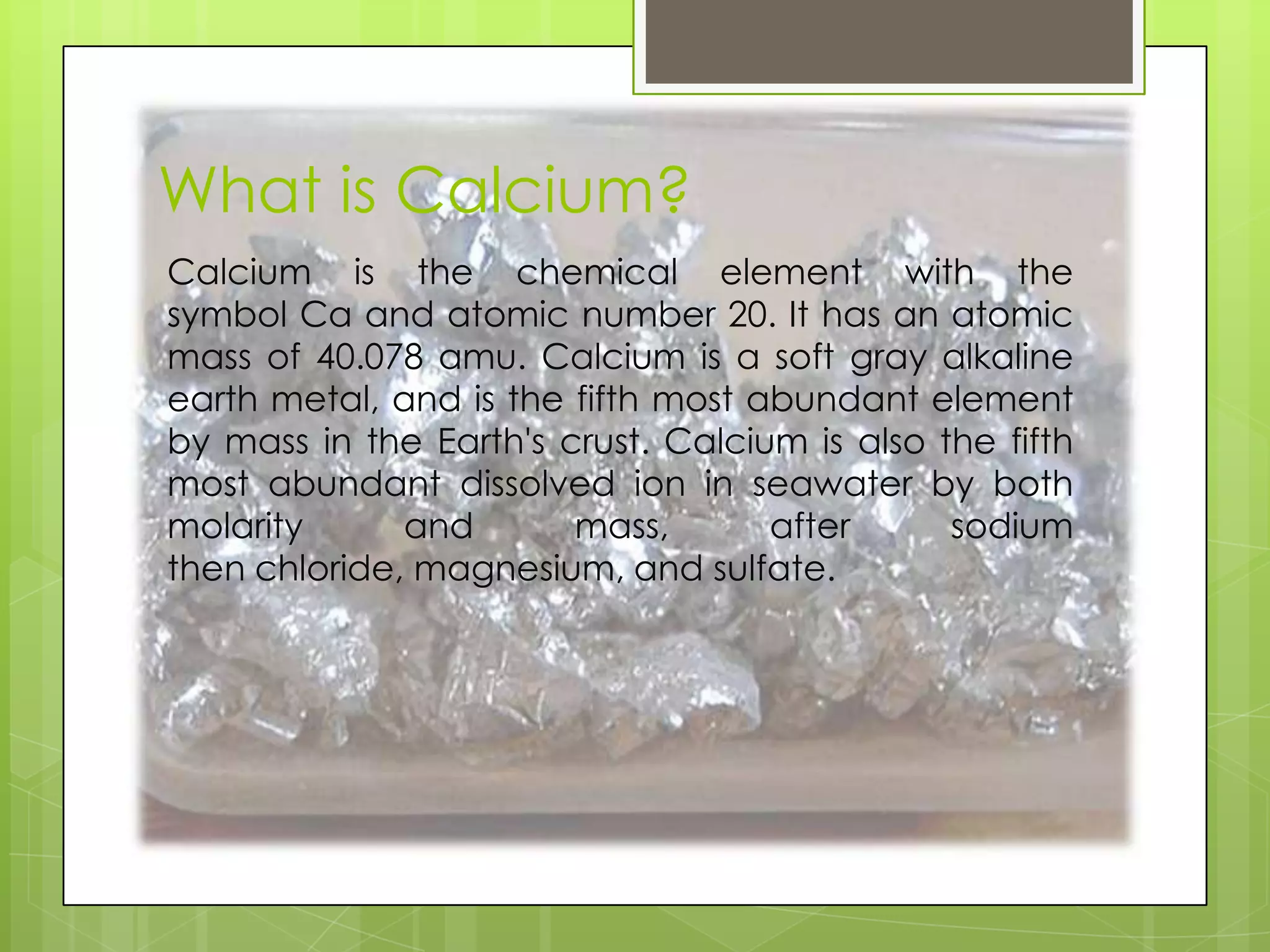 What is Calcium?

Calcium is the chemical element with the symbol Ca and atomic number 20. It has an atomic mass of 40.078 amu. Calcium is a soft gray alkaline earth metal, and is the fifth most abundant element by mass in the Earth's crust. Calcium is also the fifth most abundant dissolved ion in seawater by both molarity and mass, after sodium then chloride, magnesium, and sulfate.